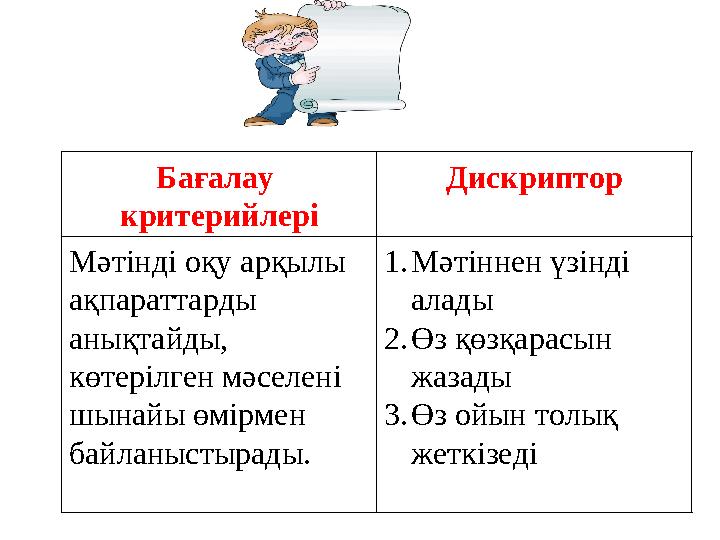 | Бағалау критерийлері | Дискриптор |
|---|---|
| Мәтінді оқу арқылы ақпараттарды анықтайды, көтерілген мәселені шынайы өмірмен байланыстырады. | 1. Мәтіннен үзінді алады 2. Өз көзқарасын жазады 3. Өз ойын толық жеткізеді |